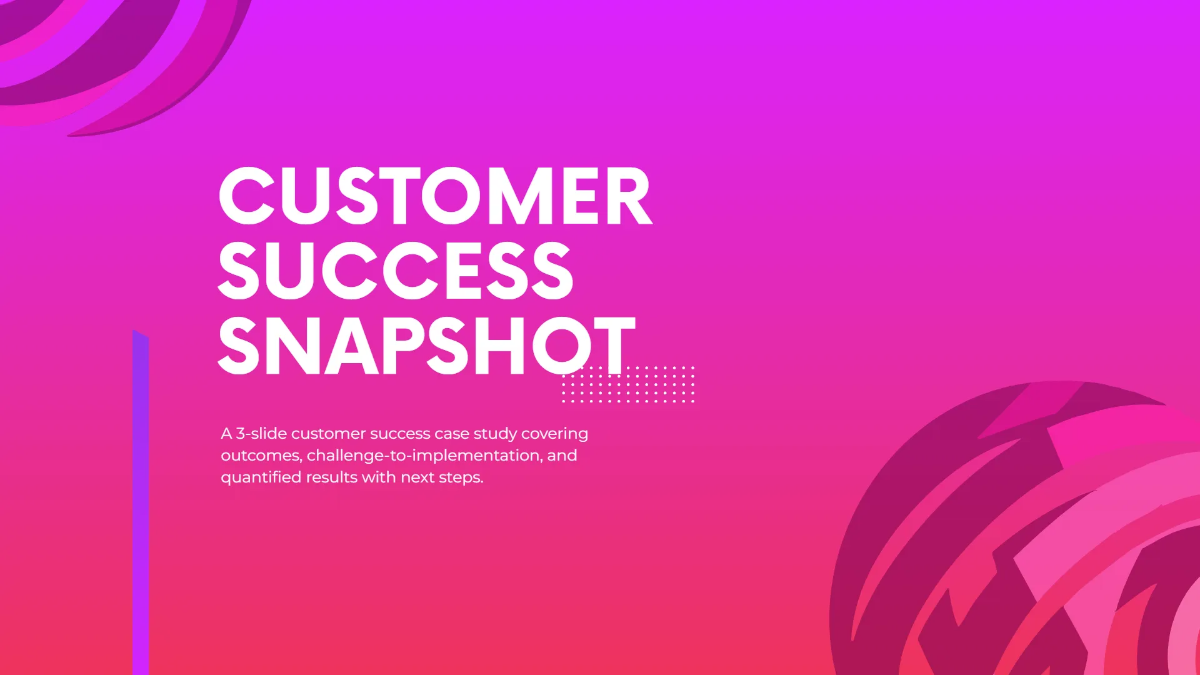 CUSTOMER SUCCESS SNAPSHOT

A 3-slide customer success case study covering outcomes, challenge-to-implementation, and quantified results with next steps.